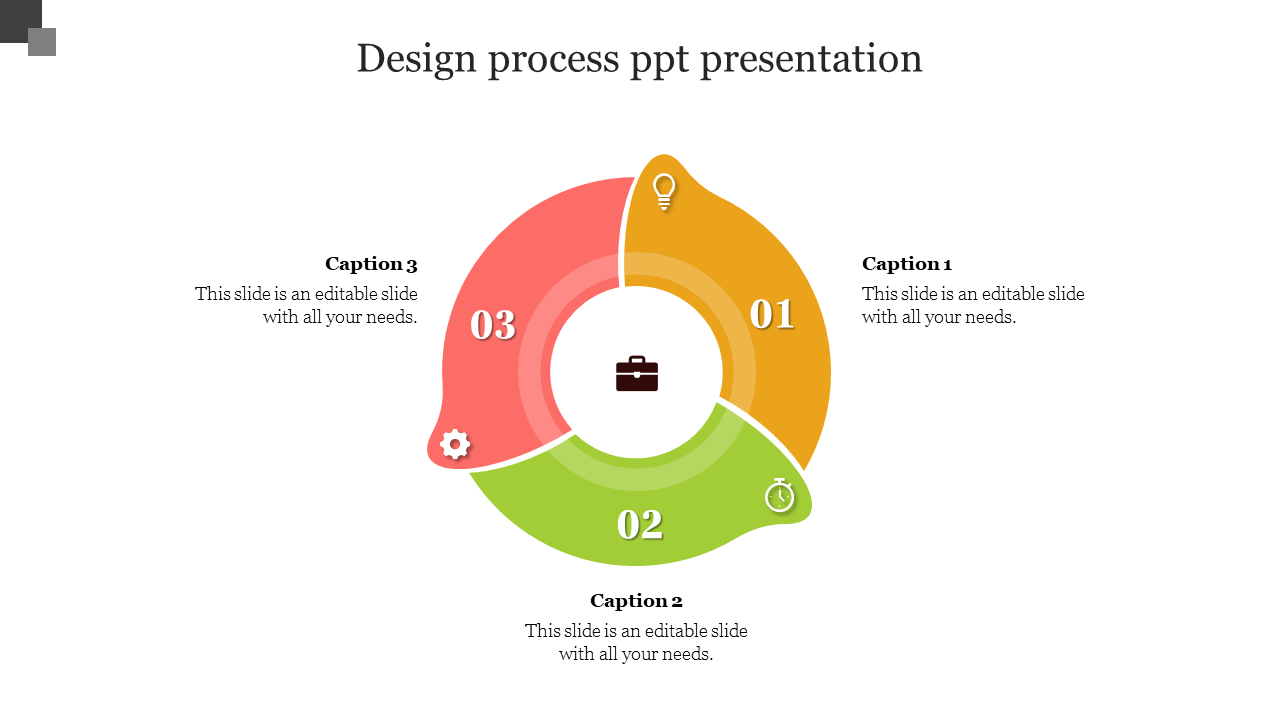 Design process ppt presentation

Caption 3
This slide is an editable slide with all your needs.

03

01

Caption 1
This slide is an editable slide with all your needs.

02

Caption 2
This slide is an editable slide with all your needs.